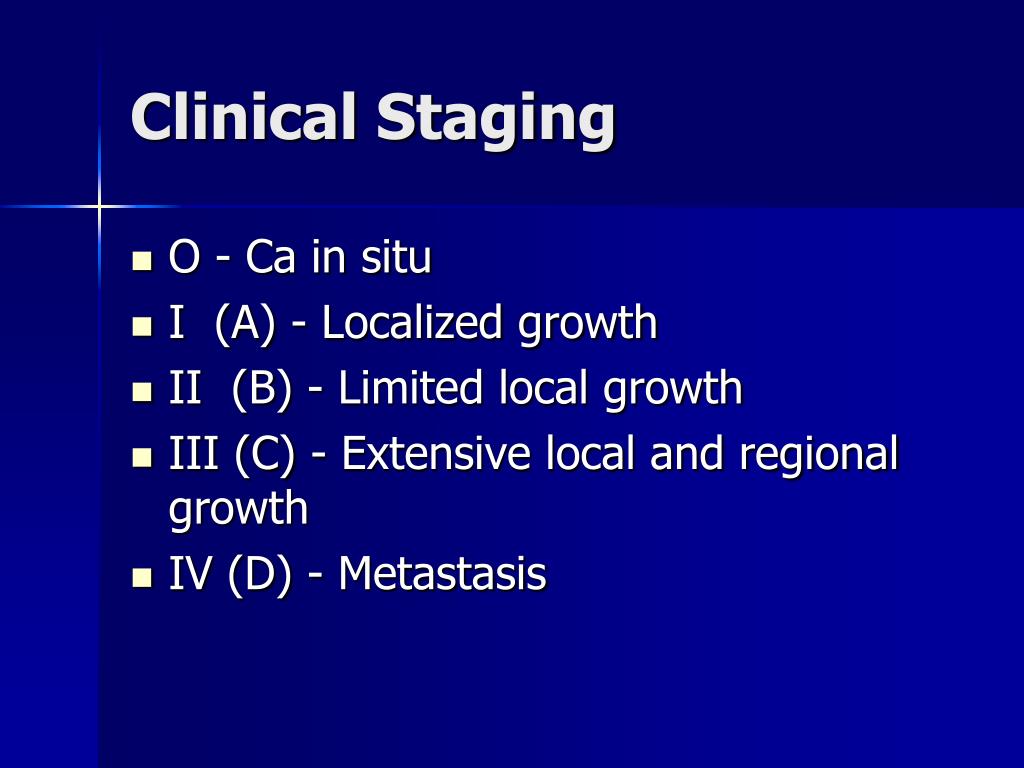 Clinical Staging

- O - Ca in situ
- I (A) - Localized growth
- II (B) - Limited local growth
- III (C) - Extensive local and regional growth
- IV (D) - Metastasis